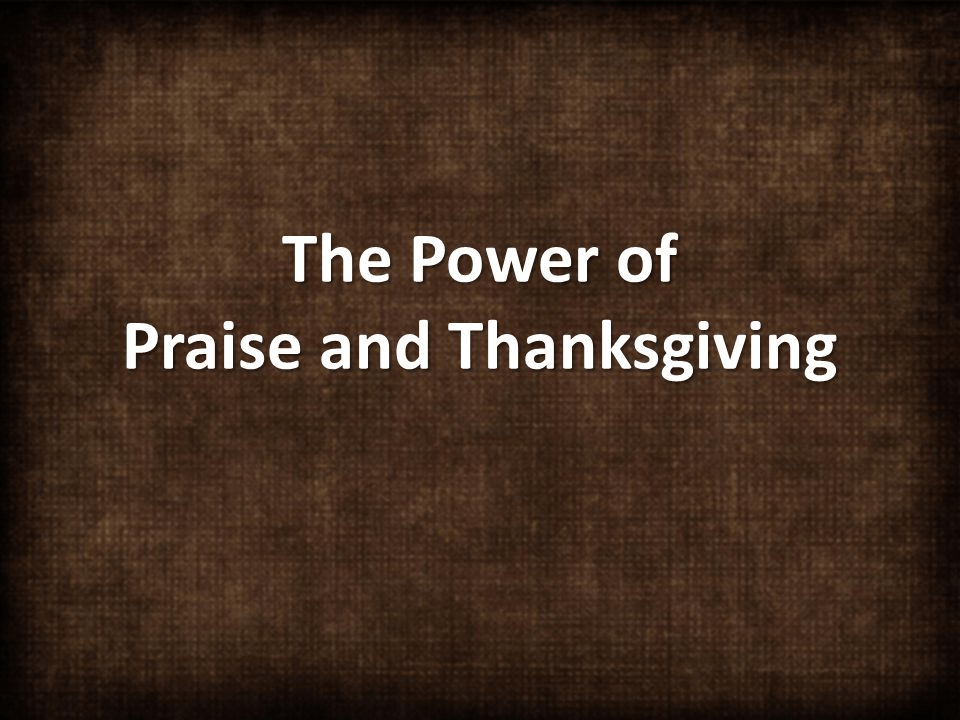 The Power of
Praise and Thanksgiving